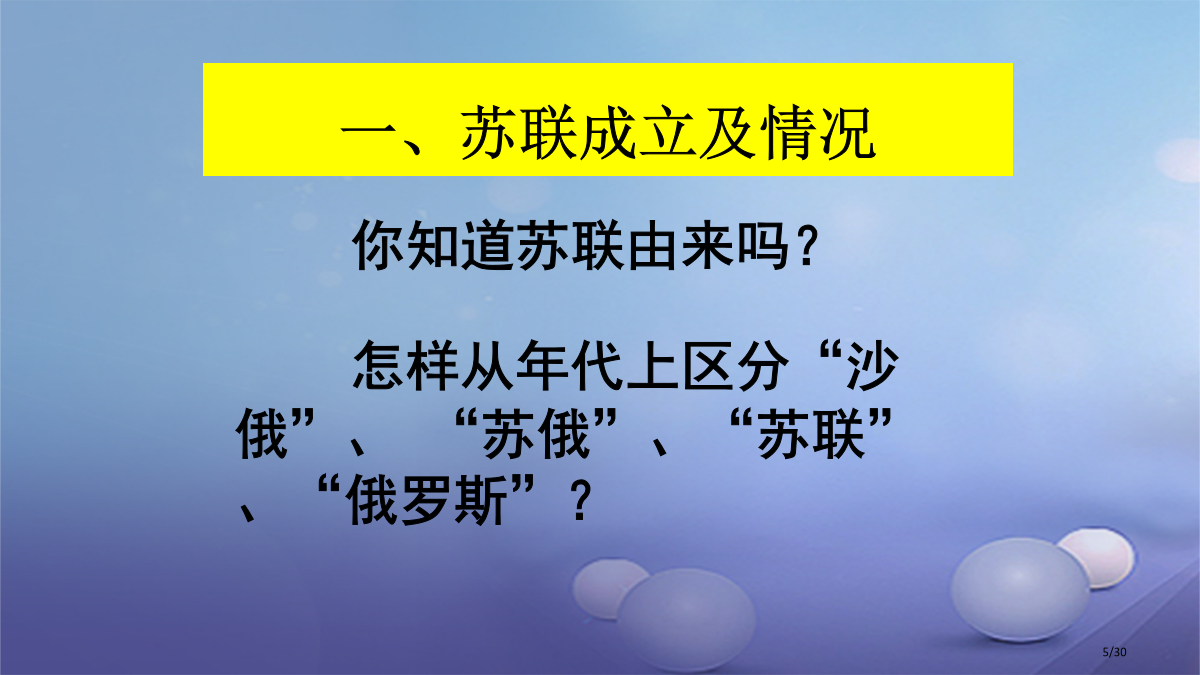 一、苏联成立及情况

你知道苏联由来吗？

怎样从年代上区分“沙俄”、“苏俄”、“苏联”、“俄罗斯”？

5/30